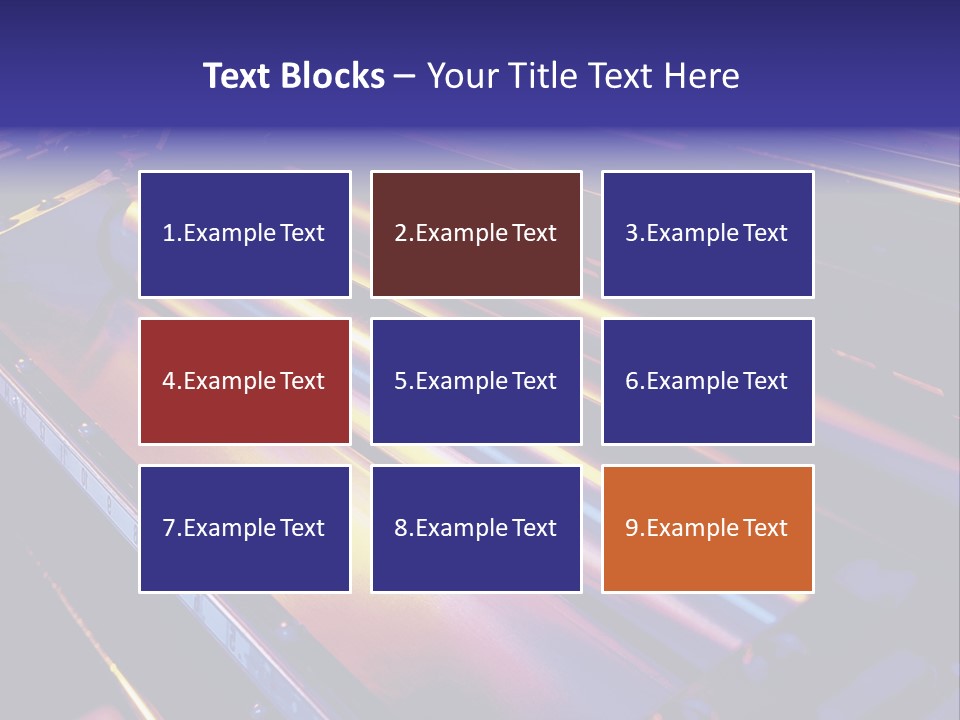 Text Blocks – Your Title Text Here

1.Example Text

2.Example Text

3.Example Text

4.Example Text

5.Example Text

6.Example Text

7.Example Text

8.Example Text

9.Example Text